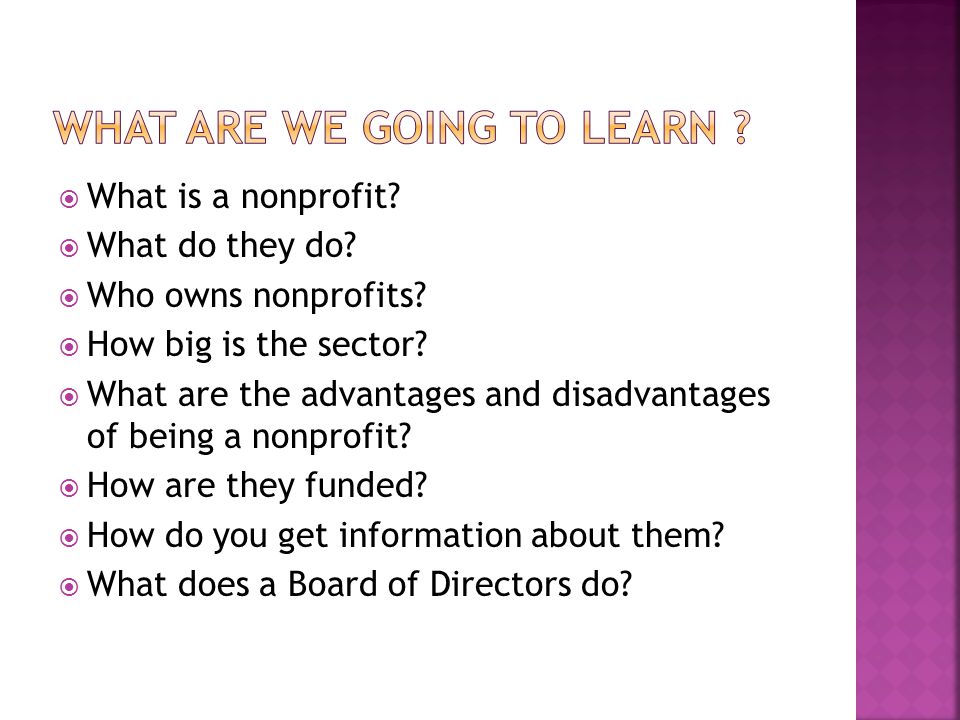 WHAT ARE WE GOING TO LEARN ?

What is a nonprofit?
What do they do?
Who owns nonprofits?
How big is the sector?
What are the advantages and disadvantages of being a nonprofit?
How are they funded?
How do you get information about them?
What does a Board of Directors do?